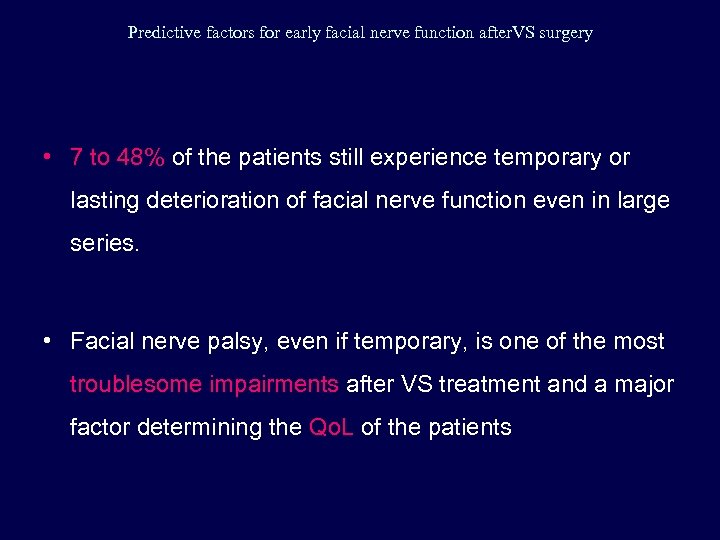 Predictive factors for early facial nerve function afterVS surgery

• 7 to 48% of the patients still experience temporary or lasting deterioration of facial nerve function even in large series.

• Facial nerve palsy, even if temporary, is one of the most troublesome impairments after VS treatment and a major factor determining the QoL of the patients